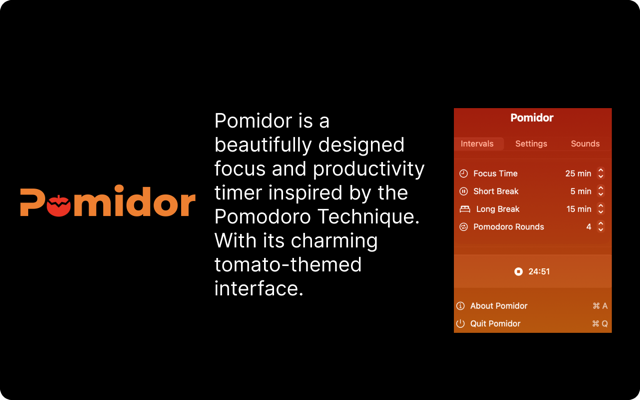 Pomidor

Pomidor is a beautifully designed focus and productivity timer inspired by the Pomodoro Technique. With its charming tomato-themed interface.

Pomidor

Intervals Settings Sounds

Focus Time 25 min

Short Break 5 min

Long Break 15 min

Pomodoro Rounds 4

24:51

About Pomidor ⌘ A

Quit Pomidor ⌘ Q